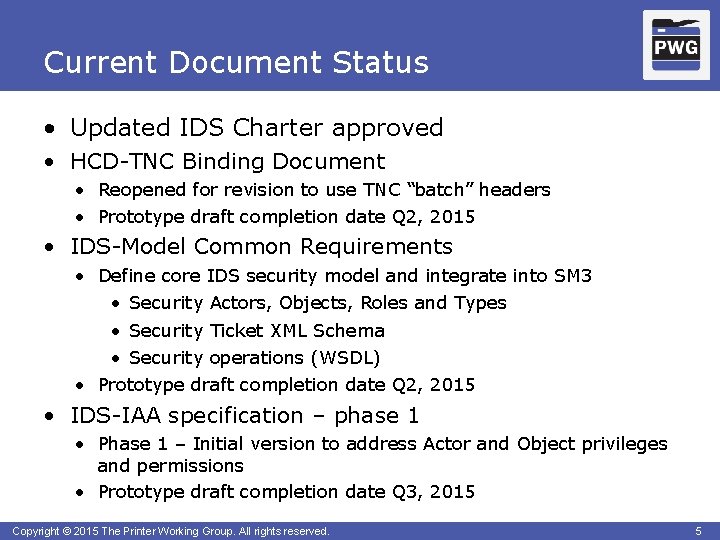 Current Document Status

PWG

• Updated IDS Charter approved
• HCD-TNC Binding Document
  • Reopened for revision to use TNC “batch” headers
  • Prototype draft completion date Q2, 2015
• IDS-Model Common Requirements
  • Define core IDS security model and integrate into SM3
    • Security Actors, Objects, Roles and Types
    • Security Ticket XML Schema
    • Security operations (WSDL)
  • Prototype draft completion date Q2, 2015
• IDS-IAA specification – phase 1
  • Phase 1 – Initial version to address Actor and Object privileges and permissions
  • Prototype draft completion date Q3, 2015

Copyright © 2015 The Printer Working Group. All rights reserved.

5